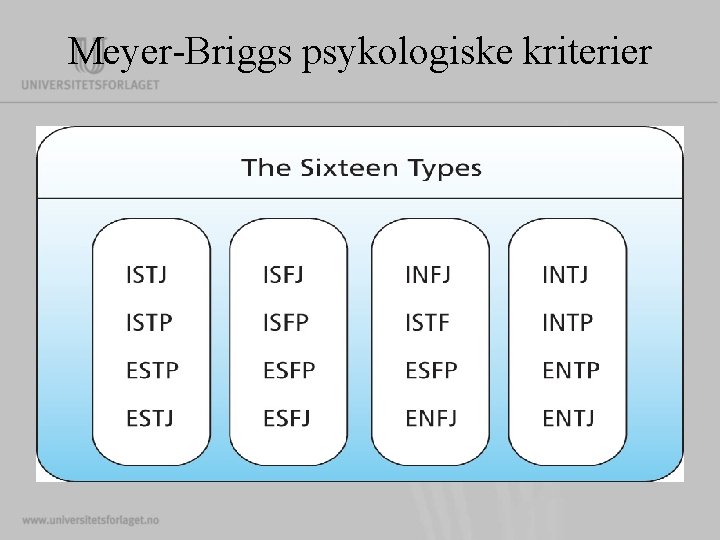 Meyer-Briggs psykologiske kriterier

UNIVERSITETSFORLAGET

The Sixteen Types

ISTJ
ISTP
ESTP
ESTJ

ISFJ
ISFP
ESFP
ESFJ

INFJ
ISTF
ESFP
ENFJ

INTJ
INTP
ENTP
ENTJ

www.universitetsforlaget.no